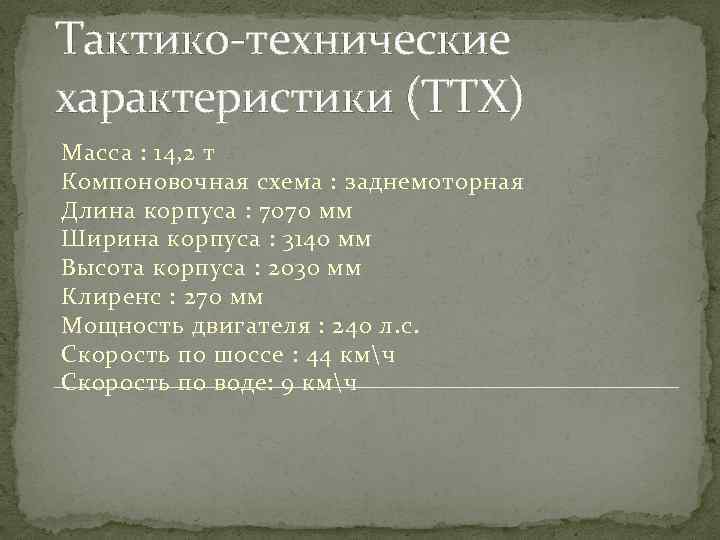 Тактико-технические характеристики (ТТХ)

Масса : 14,2 т
Компоновочная схема : заднемоторная
Длина корпуса : 7070 мм
Ширина корпуса : 3140 мм
Высота корпуса : 2030 мм
Клиренс : 270 мм
Мощность двигателя : 240 л.с.
Скорость по шоссе : 44 км\ч
Скорость по воде: 9 км\ч